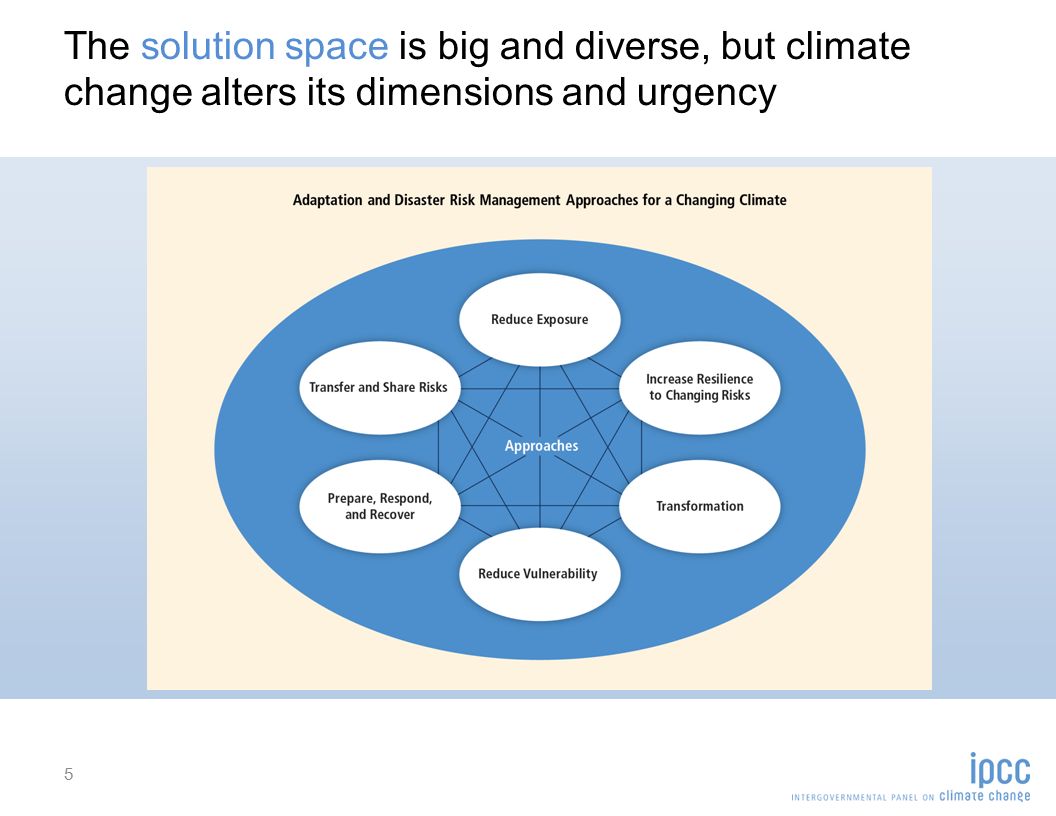 The solution space is big and diverse, but climate change alters its dimensions and urgency

Adaptation and Disaster Risk Management Approaches for a Changing Climate

Reduce Exposure

Transfer and Share Risks

Increase Resilience to Changing Risks

Approaches

Prepare, Respond, and Recover

Transformation

Reduce Vulnerability

5

ipcc
INTERGOVERNMENTAL PANEL ON climate change